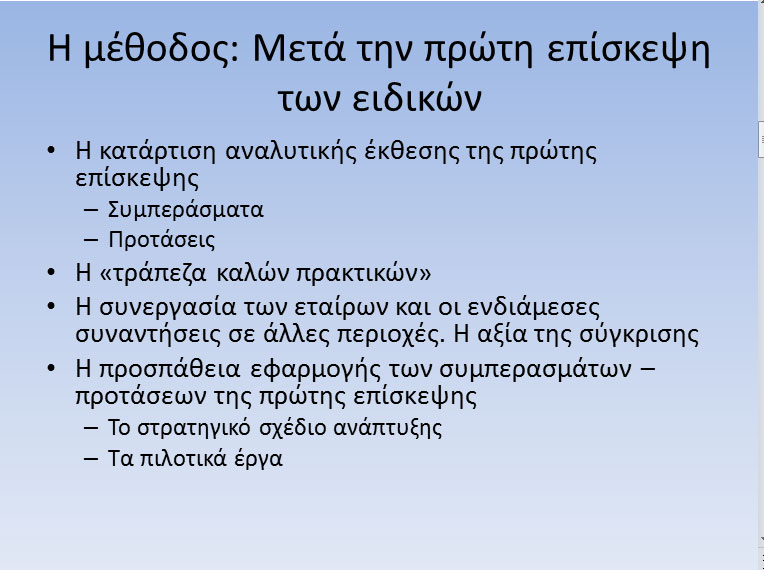 Η μέθοδος: Μετά την πρώτη επίσκεψη των ειδικών

• Η κατάρτιση αναλυτικής έκθεσης της πρώτης επίσκεψης
 – Συμπεράσματα
 – Προτάσεις
• Η «τράπεζα καλών πρακτικών»
• Η συνεργασία των εταίρων και οι ενδιάμεσες συναντήσεις σε άλλες περιοχές. Η αξία της σύγκρισης
• Η προσπάθεια εφαρμογής των συμπερασμάτων – προτάσεων της πρώτης επίσκεψης
 – Το στρατηγικό σχέδιο ανάπτυξης
 – Τα πιλοτικά έργα